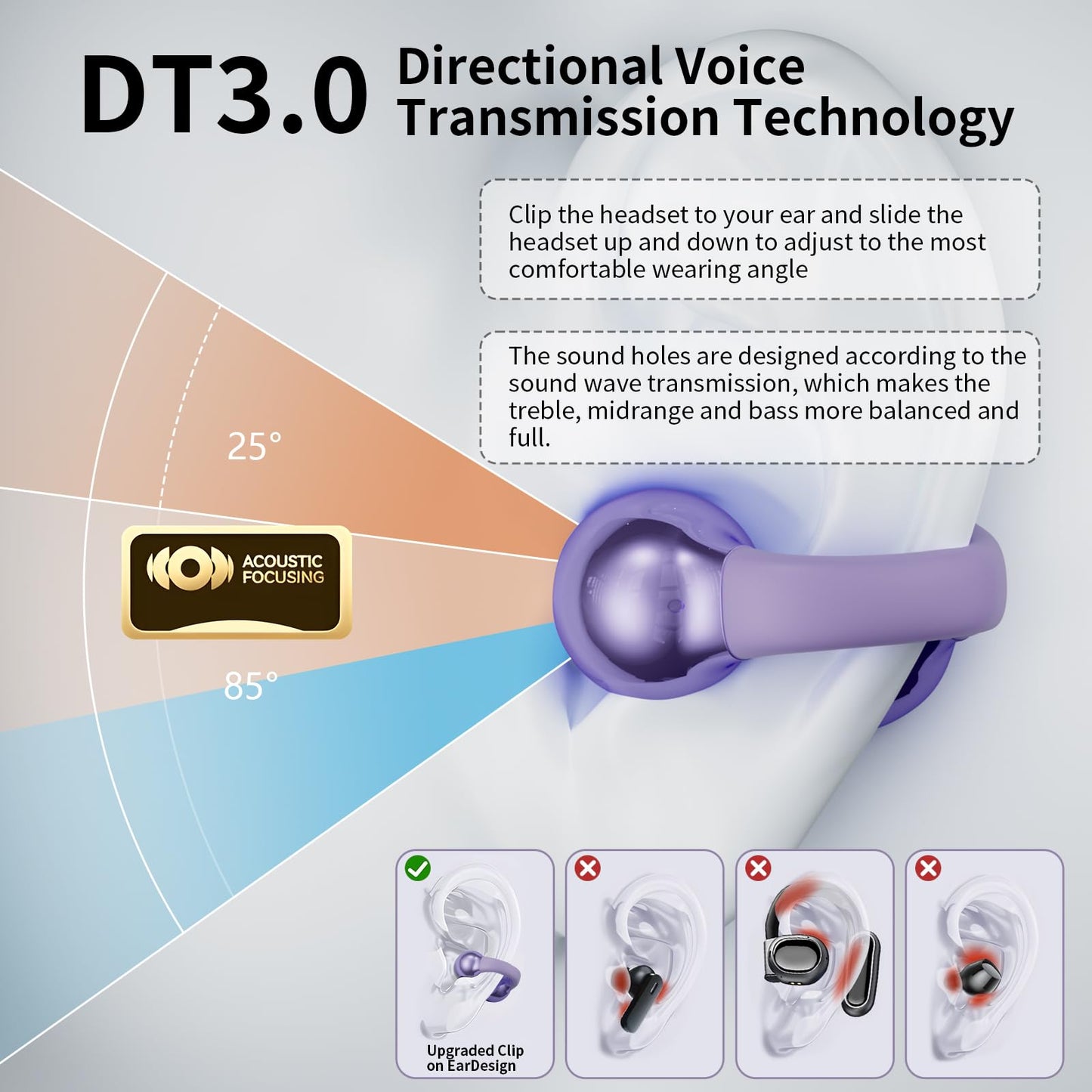 DT3.0 Directional Voice Transmission Technology

Clip the headset to your ear and slide the headset up and down to adjust to the most comfortable wearing angle

The sound holes are designed according to the sound wave transmission, which makes the treble, midrange and bass more balanced and full.

25°

ACOUSTIC FOCUSING

85°

Upgraded Clip on EarDesign